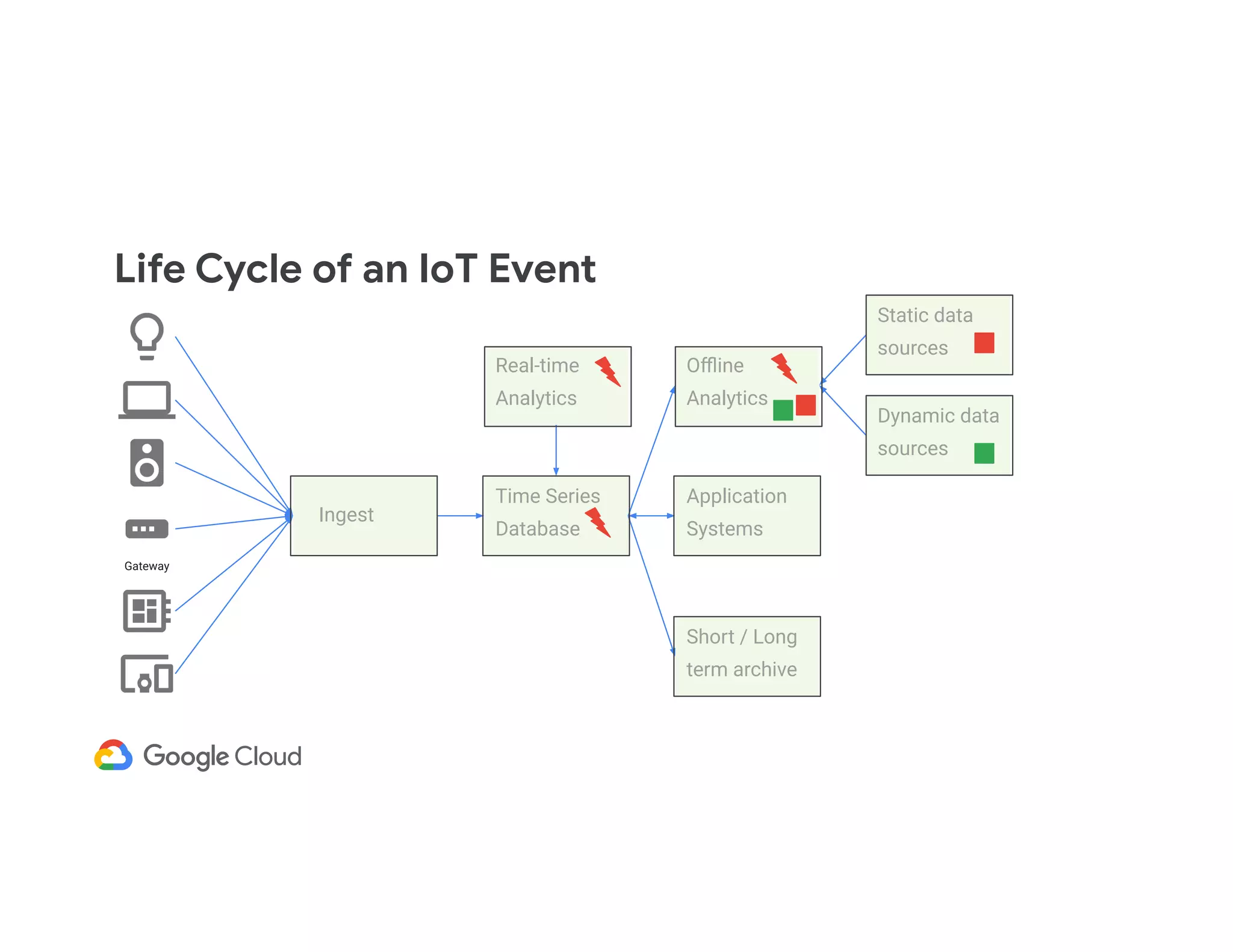 Life Cycle of an IoT Event

Gateway

Ingest

Real-time Analytics

Time Series Database

Offline Analytics

Application Systems

Short / Long term archive

Static data sources

Dynamic data sources

Google Cloud